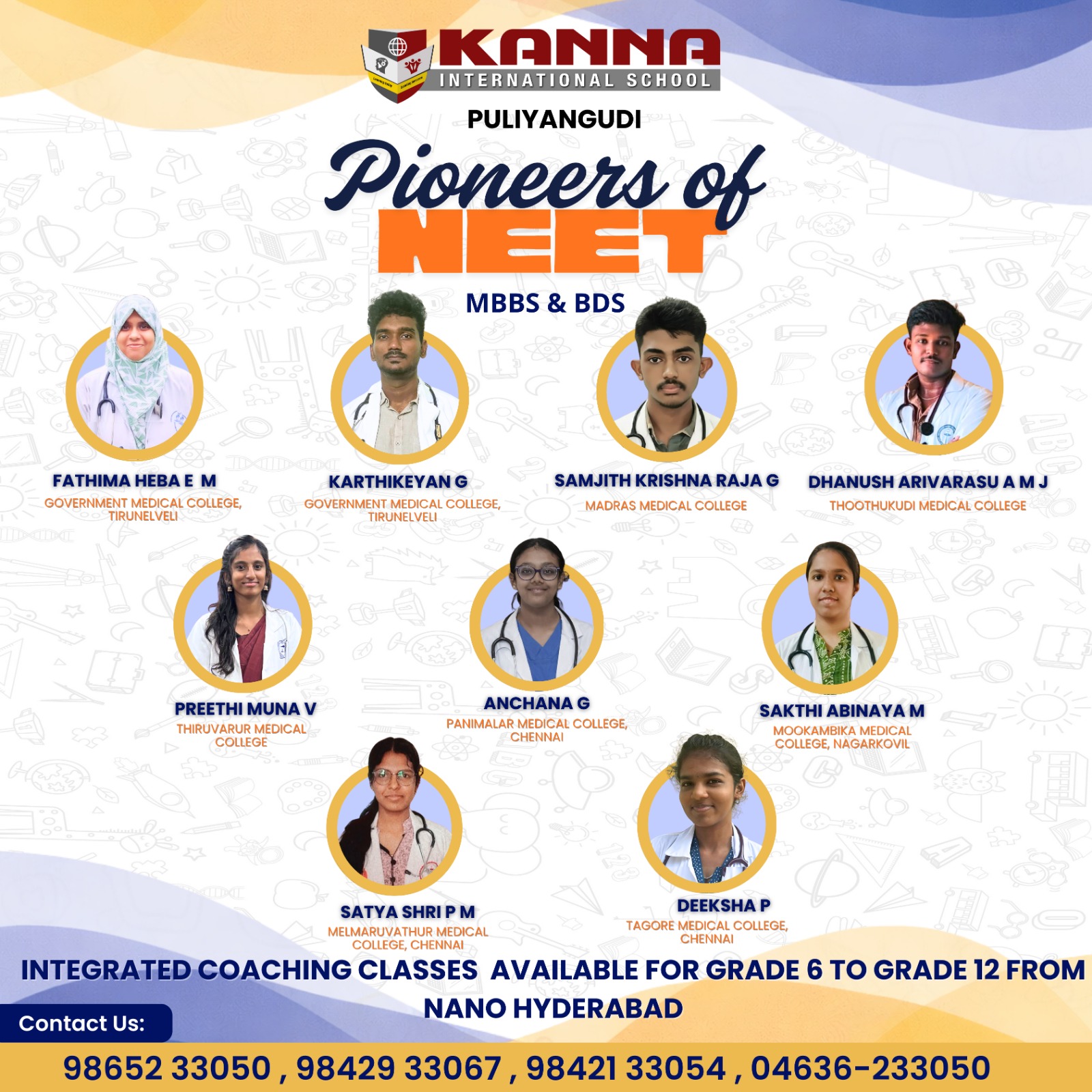 KANNA
INTERNATIONAL SCHOOL
PULIYANGUDI

Pioneers of
NEET

MBBS & BDS

FATHIMA HEBA E M
GOVERNMENT MEDICAL COLLEGE, TIRUNELVELI

KARTHIKEYAN G
GOVERNMENT MEDICAL COLLEGE, TIRUNELVELI

SAMJITH KRISHNA RAJA G
MADRAS MEDICAL COLLEGE

DHANUSH ARIVARASU A M J
THOOTHUKUDI MEDICAL COLLEGE

PREETHI MUNA V
THIRUVARUR MEDICAL COLLEGE

ANCHANA G
PANIMALAR MEDICAL COLLEGE, CHENNAI

SAKTHI ABINAYA M
MOOKAMBIKA MEDICAL COLLEGE, NAGARKOVIL

SATYA SHRI P M
MELMARUVATHUR MEDICAL COLLEGE, CHENNAI

DEEKSHA P
TAGORE MEDICAL COLLEGE, CHENNAI

INTEGRATED COACHING CLASSES AVAILABLE FOR GRADE 6 TO GRADE 12 FROM NANO HYDERABAD

Contact Us:
98652 33050 , 98429 33067 , 98421 33054 , 04636-233050